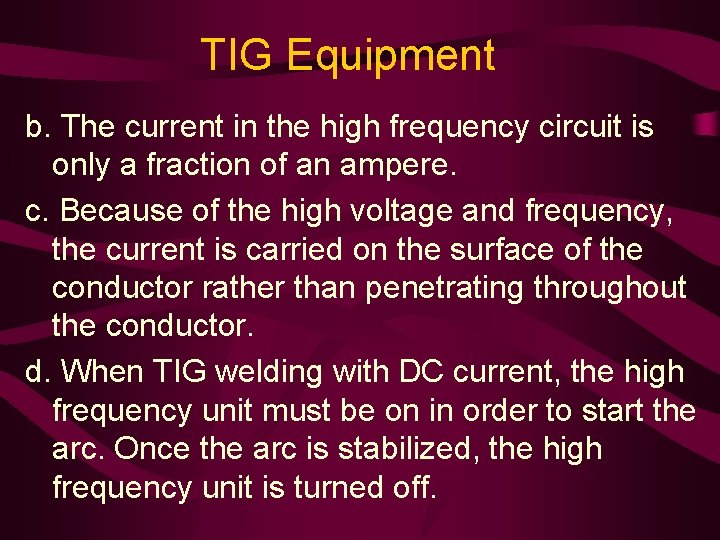 TIG Equipment

b. The current in the high frequency circuit is only a fraction of an ampere.

c. Because of the high voltage and frequency, the current is carried on the surface of the conductor rather than penetrating throughout the conductor.

d. When TIG welding with DC current, the high frequency unit must be on in order to start the arc. Once the arc is stabilized, the high frequency unit is turned off.